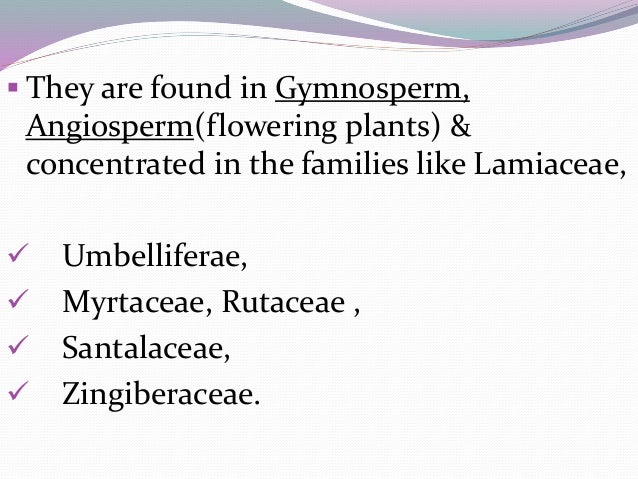 ▪ They are found in Gymnosperm, Angiosperm(flowering plants) & concentrated in the families like Lamiaceae,

✓ Umbelliferae,
✓ Myrtaceae, Rutaceae ,
✓ Santalaceae,
✓ Zingiberaceae.